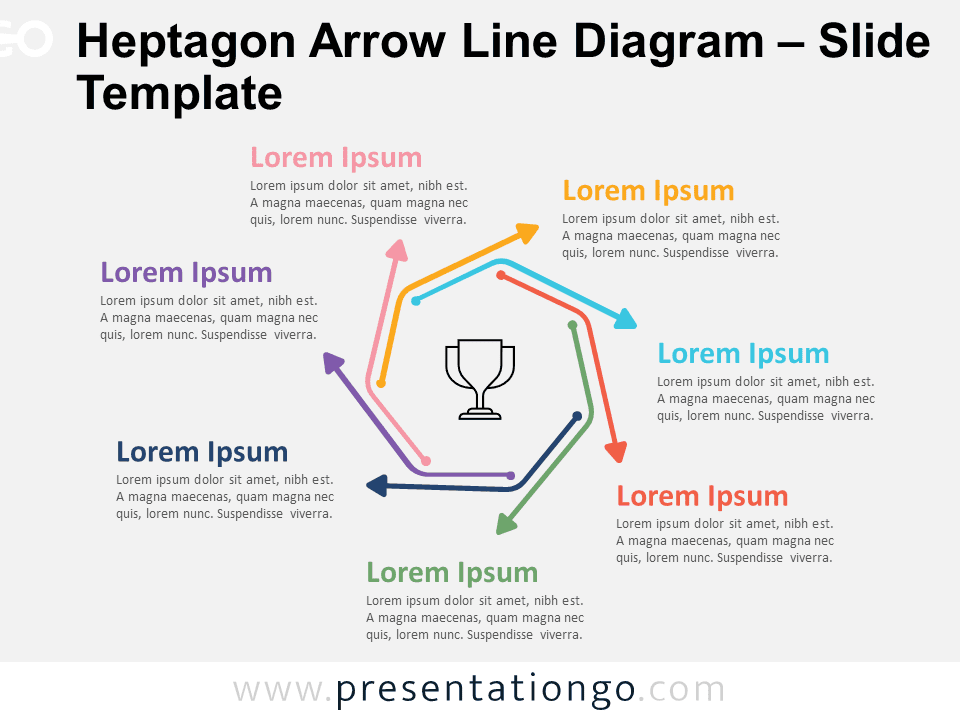 Heptagon Arrow Line Diagram – Slide Template

Lorem Ipsum
Lorem ipsum dolor sit amet, nibh est. A magna maecenas, quam magna nec quis, lorem nunc. Suspendisse viverra.

Lorem Ipsum
Lorem ipsum dolor sit amet, nibh est. A magna maecenas, quam magna nec quis, lorem nunc. Suspendisse viverra.

Lorem Ipsum
Lorem ipsum dolor sit amet, nibh est. A magna maecenas, quam magna nec quis, lorem nunc. Suspendisse viverra.

Lorem Ipsum
Lorem ipsum dolor sit amet, nibh est. A magna maecenas, quam magna nec quis, lorem nunc. Suspendisse viverra.

Lorem Ipsum
Lorem ipsum dolor sit amet, nibh est. A magna maecenas, quam magna nec quis, lorem nunc. Suspendisse viverra.

Lorem Ipsum
Lorem ipsum dolor sit amet, nibh est. A magna maecenas, quam magna nec quis, lorem nunc. Suspendisse viverra.

Lorem Ipsum
Lorem ipsum dolor sit amet, nibh est. A magna maecenas, quam magna nec quis, lorem nunc. Suspendisse viverra.

www.presentationgo.com